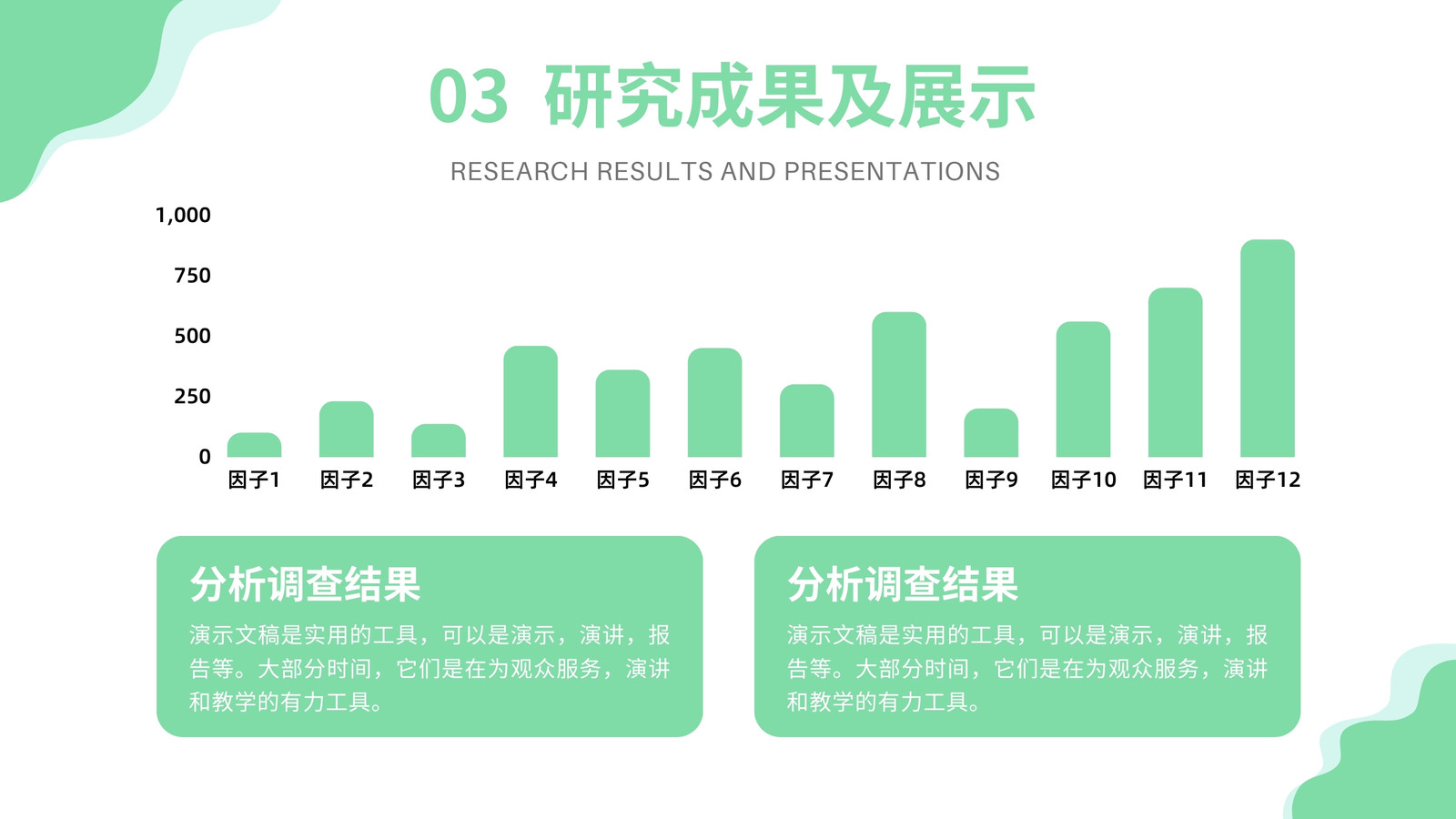 03 研究成果及展示

RESEARCH RESULTS AND PRESENTATIONS

1,000
750
500
250
0

因子1 因子2 因子3 因子4 因子5 因子6 因子7 因子8 因子9 因子10 因子11 因子12

分析调查结果

演示文稿是实用的工具，可以是演示，演讲，报告等。大部分时间，它们是在为观众服务，演讲和教学的有力工具。

分析调查结果

演示文稿是实用的工具，可以是演示，演讲，报告等。大部分时间，它们是在为观众服务，演讲和教学的有力工具。